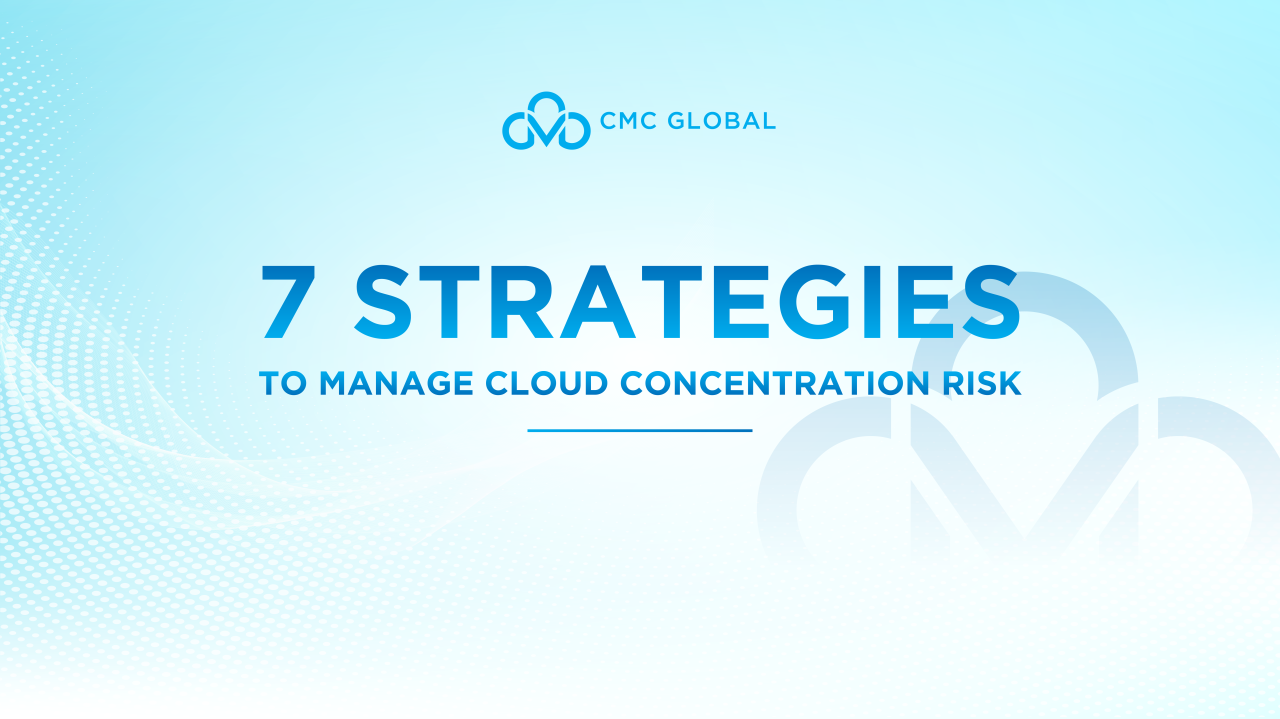 CMC GLOBAL

7 STRATEGIES

TO MANAGE CLOUD CONCENTRATION RISK